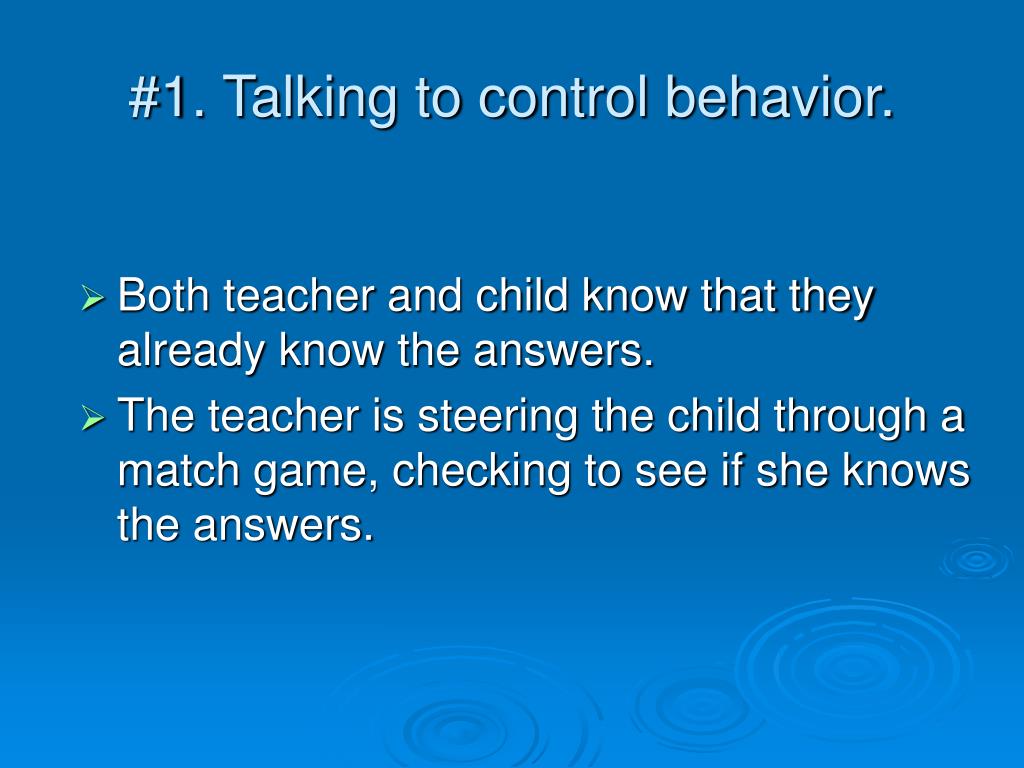 #1. Talking to control behavior.

➢ Both teacher and child know that they already know the answers.
➢ The teacher is steering the child through a match game, checking to see if she knows the answers.